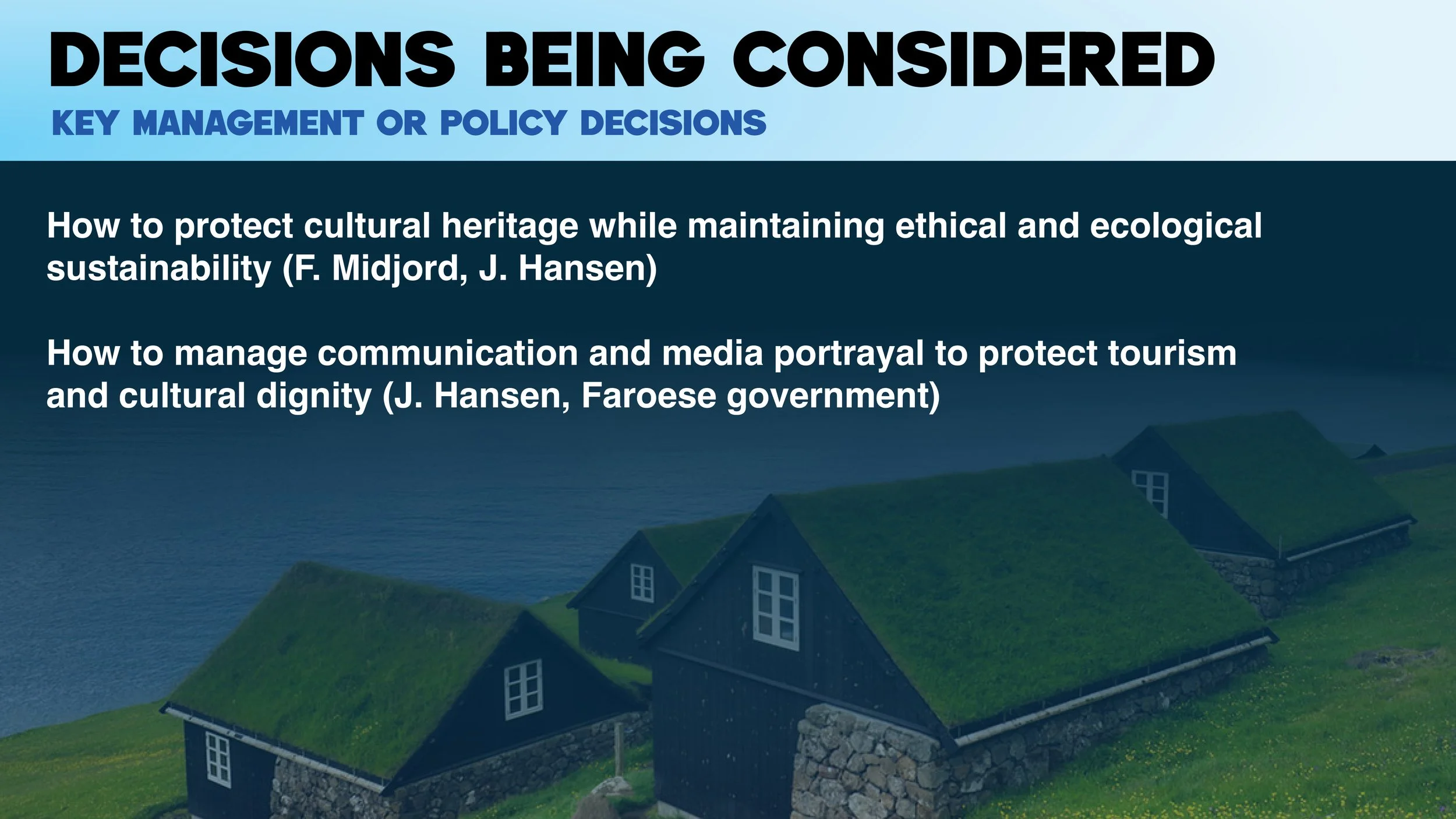 DECISIONS BEING CONSIDERED
KEY MANAGEMENT OR POLICY DECISIONS

How to protect cultural heritage while maintaining ethical and ecological sustainability (F. Midjord, J. Hansen)

How to manage communication and media portrayal to protect tourism and cultural dignity (J. Hansen, Faroese government)